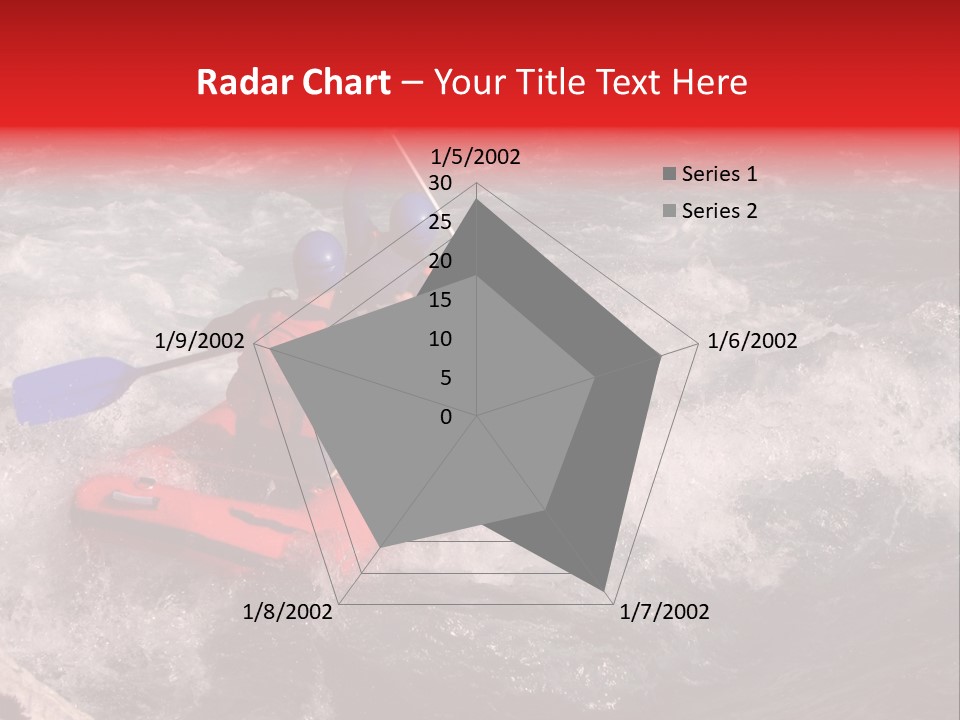 Radar Chart – Your Title Text Here

1/5/2002
30
25
20
15
10
5
0
1/6/2002
1/7/2002
1/8/2002
1/9/2002

Series 1
Series 2